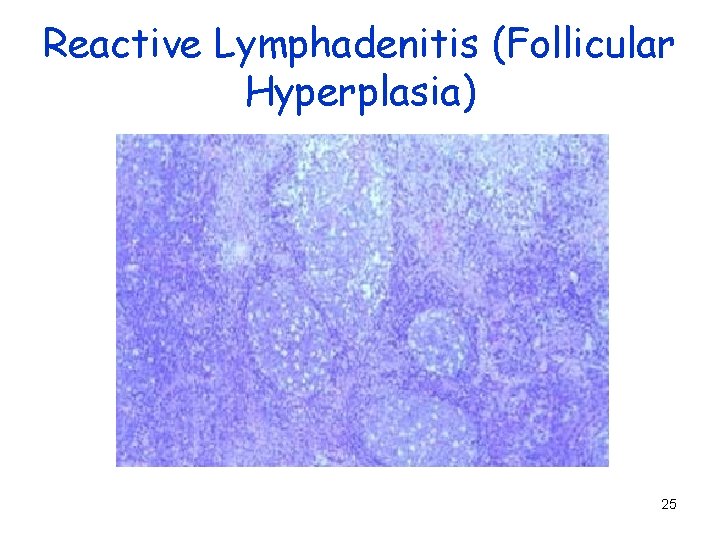 Reactive Lymphadenitis (Follicular Hyperplasia)

25